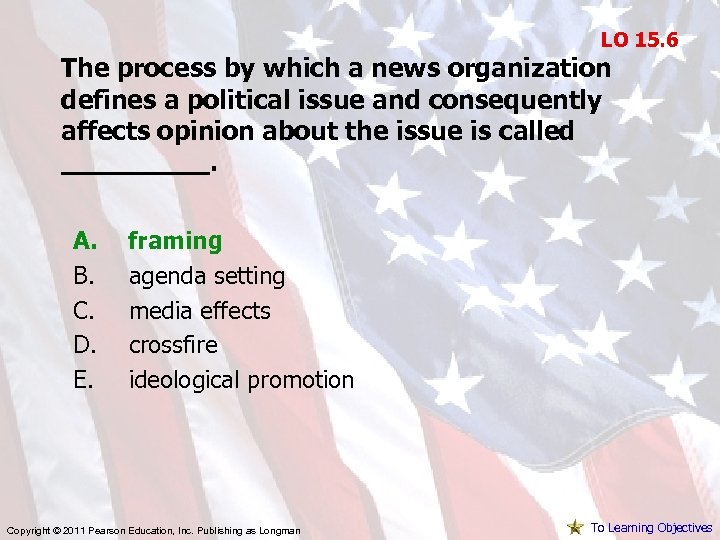 LO 15.6

The process by which a news organization defines a political issue and consequently affects opinion about the issue is called __________.

A. framing
B. agenda setting
C. media effects
D. crossfire
E. ideological promotion

Copyright © 2011 Pearson Education, Inc. Publishing as Longman

To Learning Objectives